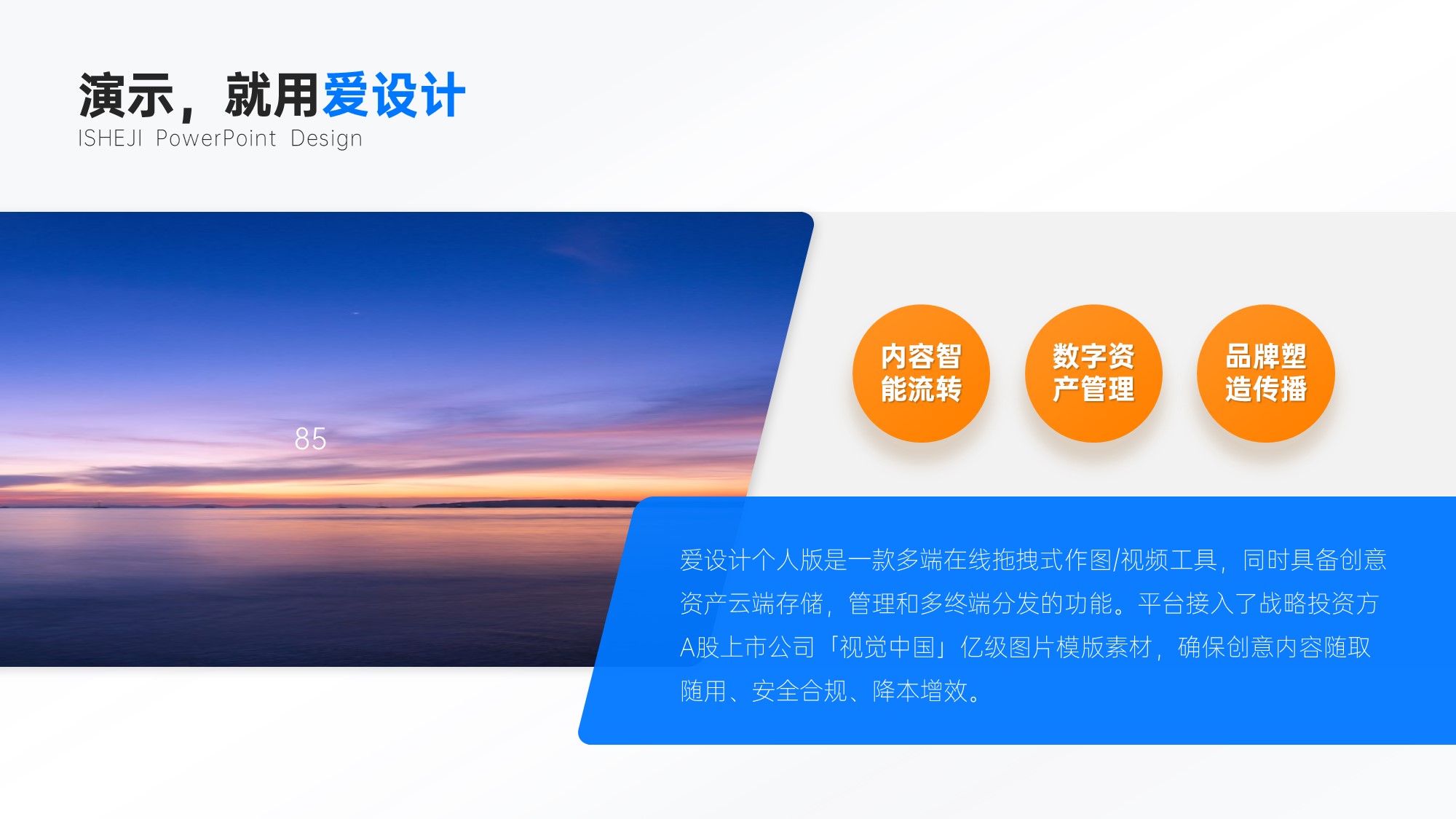 演示，就用爱设计
ISHEJI PowerPoint Design

85

内容智能流转

数字资产管理

品牌塑造传播

爱设计个人版是一款多端在线拖拽式作图/视频工具，同时具备创意资产云端存储，管理和多终端分发的功能。平台接入了战略投资方A股上市公司「视觉中国」亿级图片模版素材，确保创意内容随取随用、安全合规、降本增效。